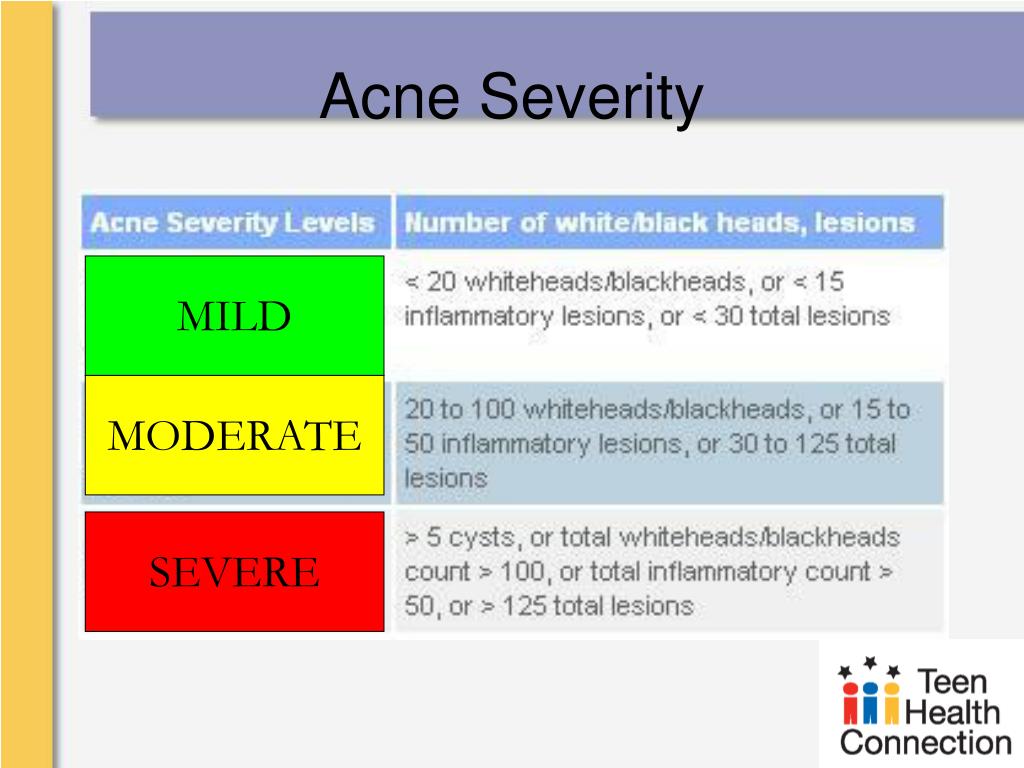 Acne Severity

| Acne Severity Levels | Number of white/black heads, lesions |
|---|---|
| MILD | < 20 whiteheads/blackheads, or < 15 inflammatory lesions, or < 30 total lesions |
| MODERATE | 20 to 100 whiteheads/blackheads, or 15 to 50 inflammatory lesions, or 30 to 125 total lesions |
| SEVERE | > 5 cysts, or total whiteheads/blackheads count > 100, or total inflammatory count > 50, or > 125 total lesions |

Teen Health Connection